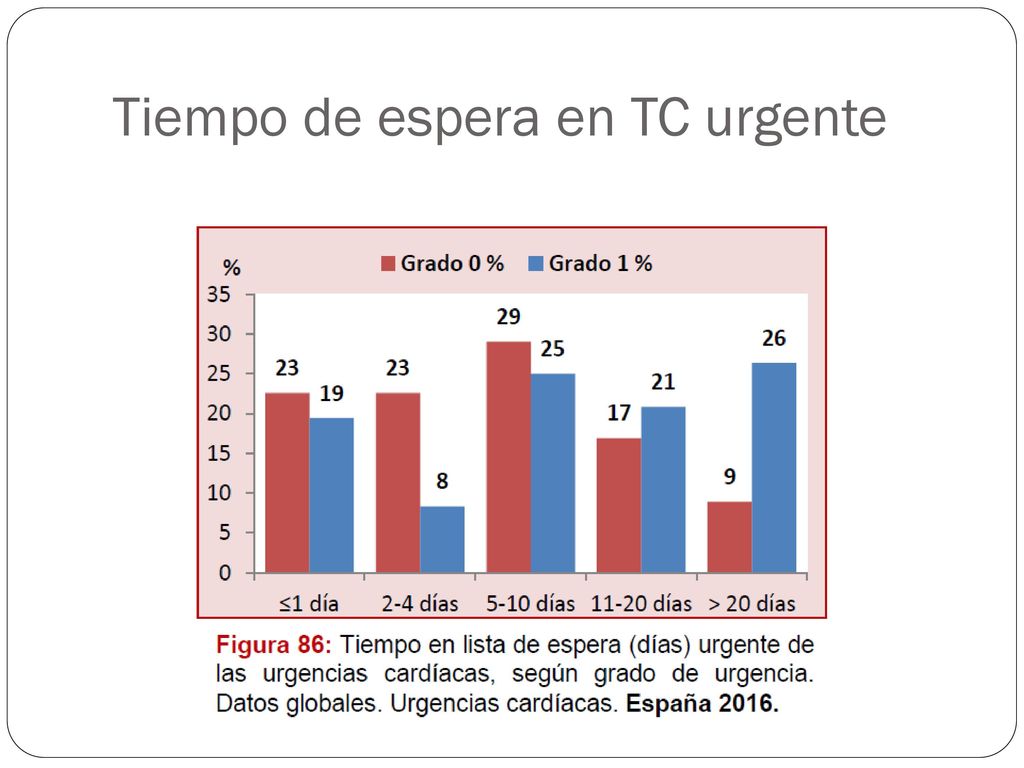 Tiempo de espera en TC urgente

%

Grado 0 %  Grado 1 %

35
30
25
20
15
10
5
0

23 19
23 8
29 25
17 21
9 26

≤1 día  2-4 días  5-10 días  11-20 días  > 20 días

Figura 86: Tiempo en lista de espera (días) urgente de las urgencias cardíacas, según grado de urgencia. Datos globales. Urgencias cardíacas. España 2016.